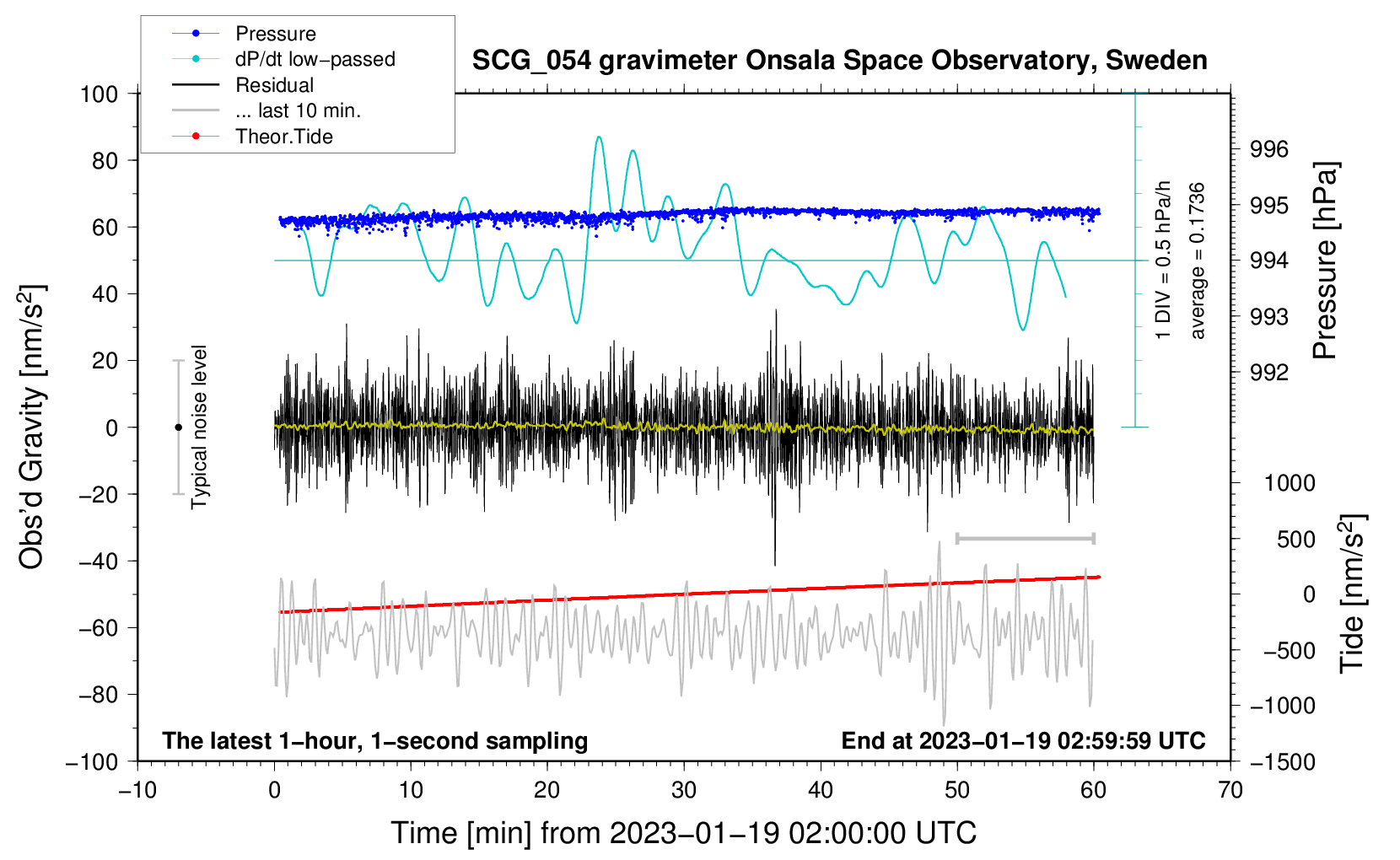 Pressure
dP/dt low−passed
Residual
... last 10 min.
Theor.Tide

SCG_054 gravimeter Onsala Space Observatory, Sweden

Obs'd Gravity [nm/s$^2$]

100
80
60
40
20
0
−20
−40
−60
−80
−100

Typical noise level

1 DIV = 0.5 hPa/h
average = 0.1736

996
995
994
993
992

Pressure [hPa]

1000
500
0
−500
−1000
−1500

Tide [nm/s$^2$]

The latest 1−hour, 1−second sampling
End at 2023−01−19 02:59:59 UTC

−10
0
10
20
30
40
50
60
70

Time [min] from 2023−01−19 02:00:00 UTC